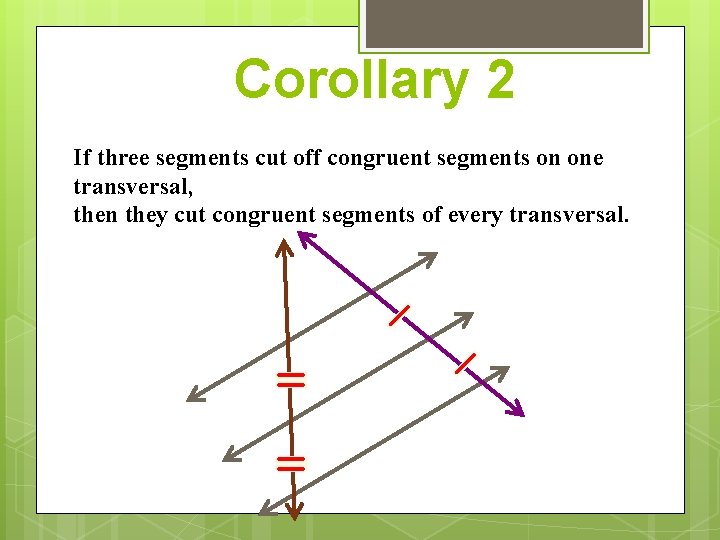 Corollary 2

If three segments cut off congruent segments on one transversal,
then they cut congruent segments of every transversal.